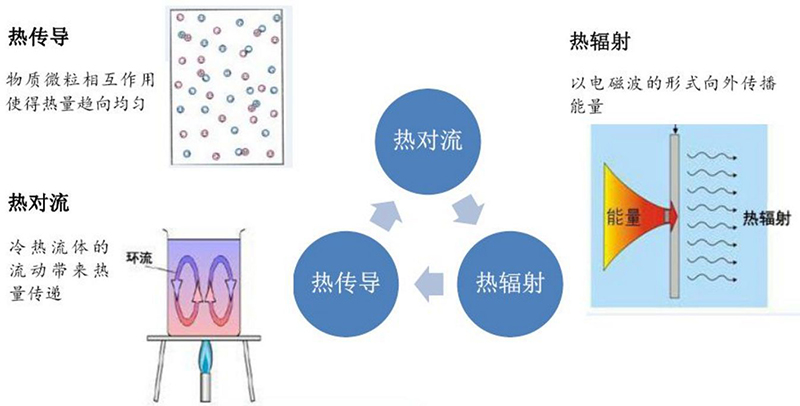 热传导

物质微粒相互作用使得热量趋向均匀

热对流

冷热流体的流动带来热量传递

环流

热对流

热传导

热辐射

热辐射

以电磁波的形式向外传播能量

能量

热辐射